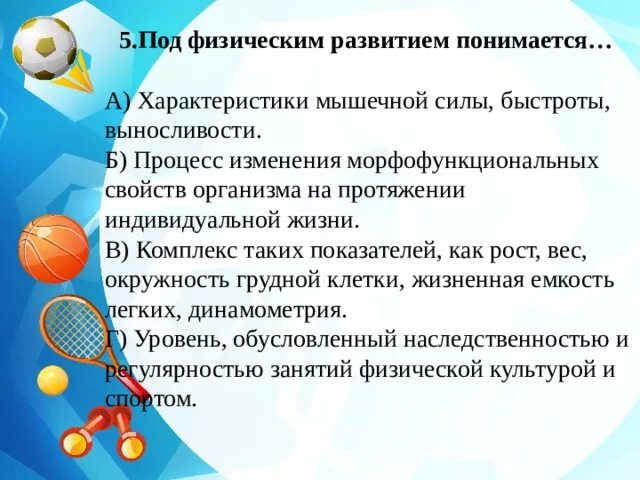 5.Под физическим развитием понимается…

А) Характеристики мышечной силы, быстроты, выносливости.
Б) Процесс изменения морфофункциональных свойств организма на протяжении индивидуальной жизни.
В) Комплекс таких показателей, как рост, вес, окружность грудной клетки, жизненная емкость легких, динамометрия.
Г) Уровень, обусловленный наследственностью и регулярностью занятий физической культурой и спортом.